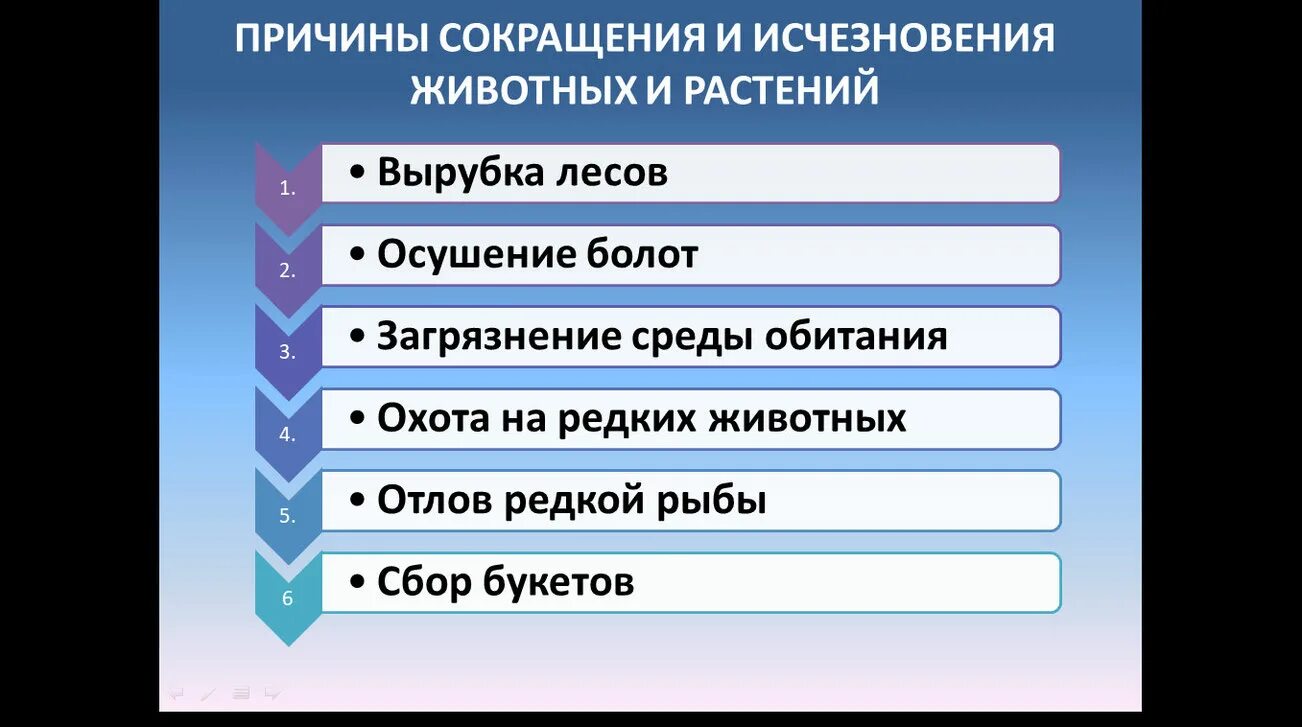 ПРИЧИНЫ СОКРАЩЕНИЯ И ИСЧЕЗНОВЕНИЯ ЖИВОТНЫХ И РАСТЕНИЙ

1. • Вырубка лесов

2. • Осушение болот

3. • Загрязнение среды обитания

4. • Охота на редких животных

5. • Отлов редкой рыбы

6 • Сбор букетов